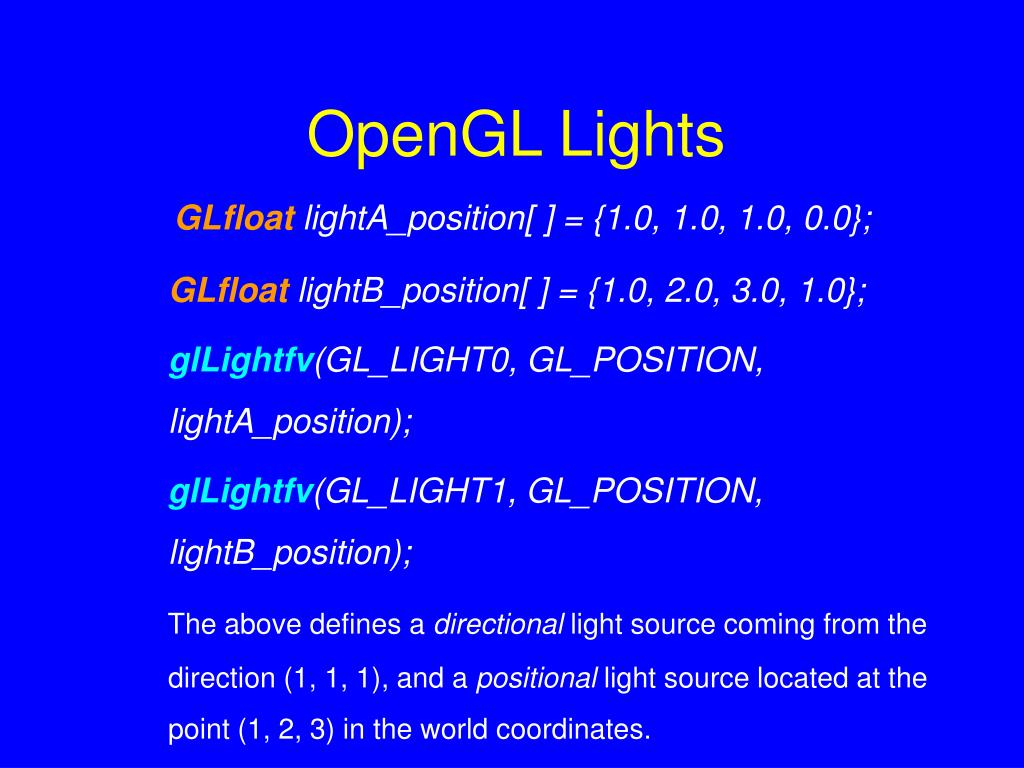 OpenGL Lights

GLfloat lightA_position[ ] = {1.0, 1.0, 1.0, 0.0};

GLfloat lightB_position[ ] = {1.0, 2.0, 3.0, 1.0};

glLightfv(GL_LIGHT0, GL_POSITION, lightA_position);

glLightfv(GL_LIGHT1, GL_POSITION, lightB_position);

The above defines a directional light source coming from the direction (1, 1, 1), and a positional light source located at the point (1, 2, 3) in the world coordinates.